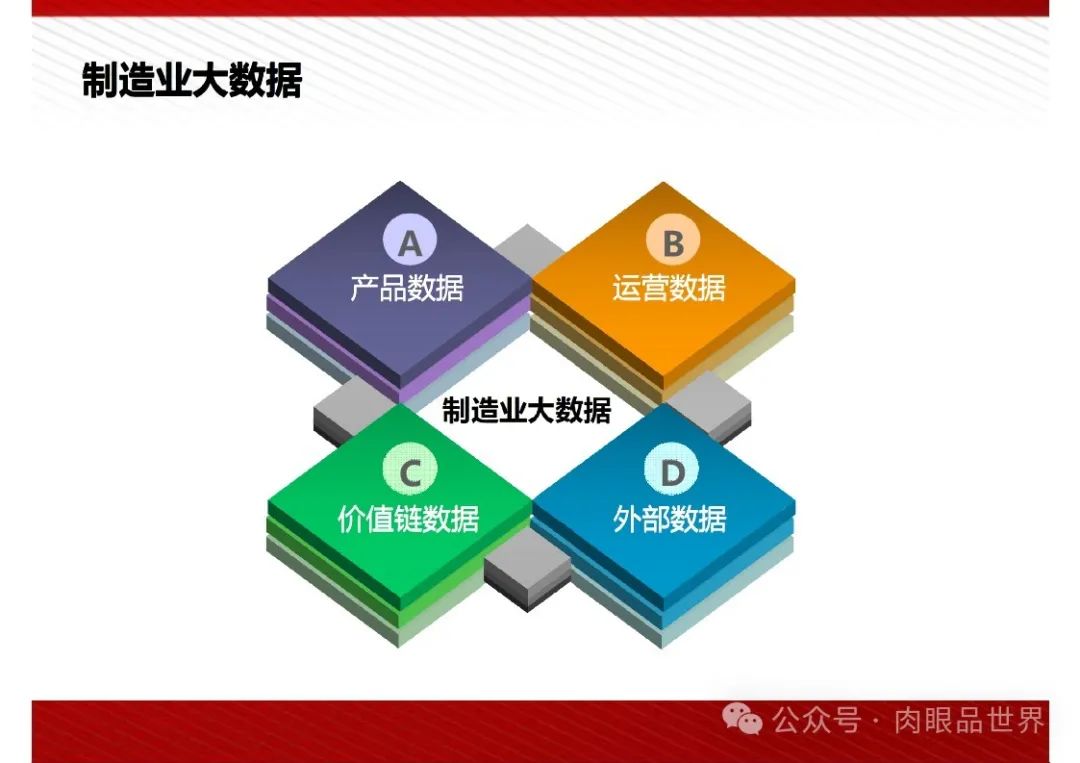 制造业大数据

A
产品数据

B
运营数据

制造业大数据

C
价值链数据

D
外部数据

公众号 · 肉眼品世界